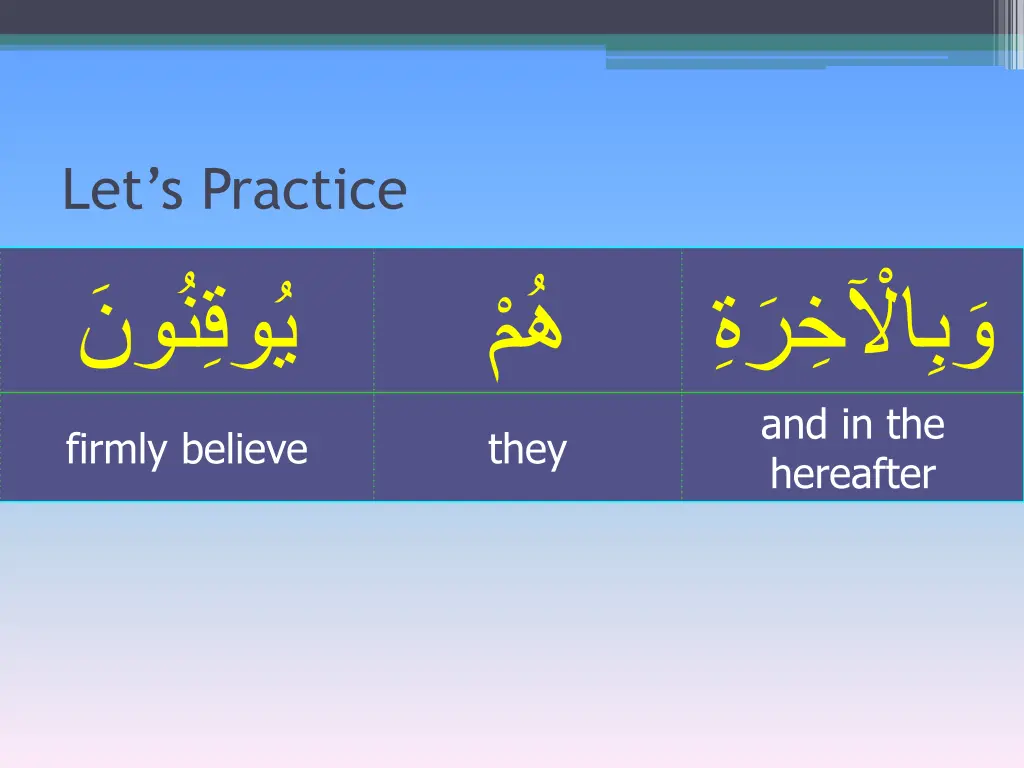 Let’s Practice

| يُوقِنُونَ | هُمْ | وَبِالْآخِرَةِ |
|---|---|---|
| firmly believe | they | and in the hereafter |